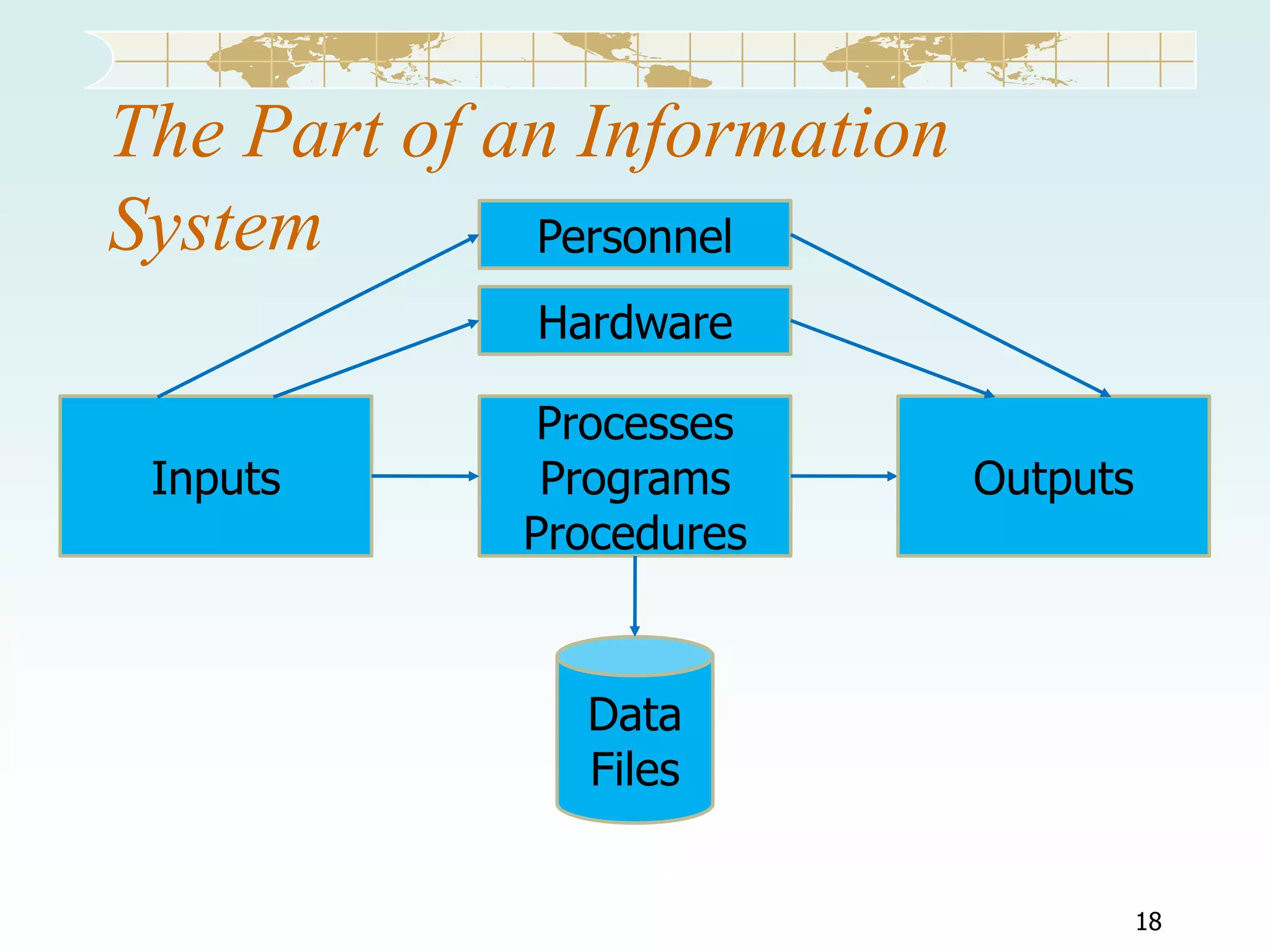 The Part of an Information System

Personnel

Hardware

Inputs

Processes
Programs
Procedures

Outputs

Data
Files

18